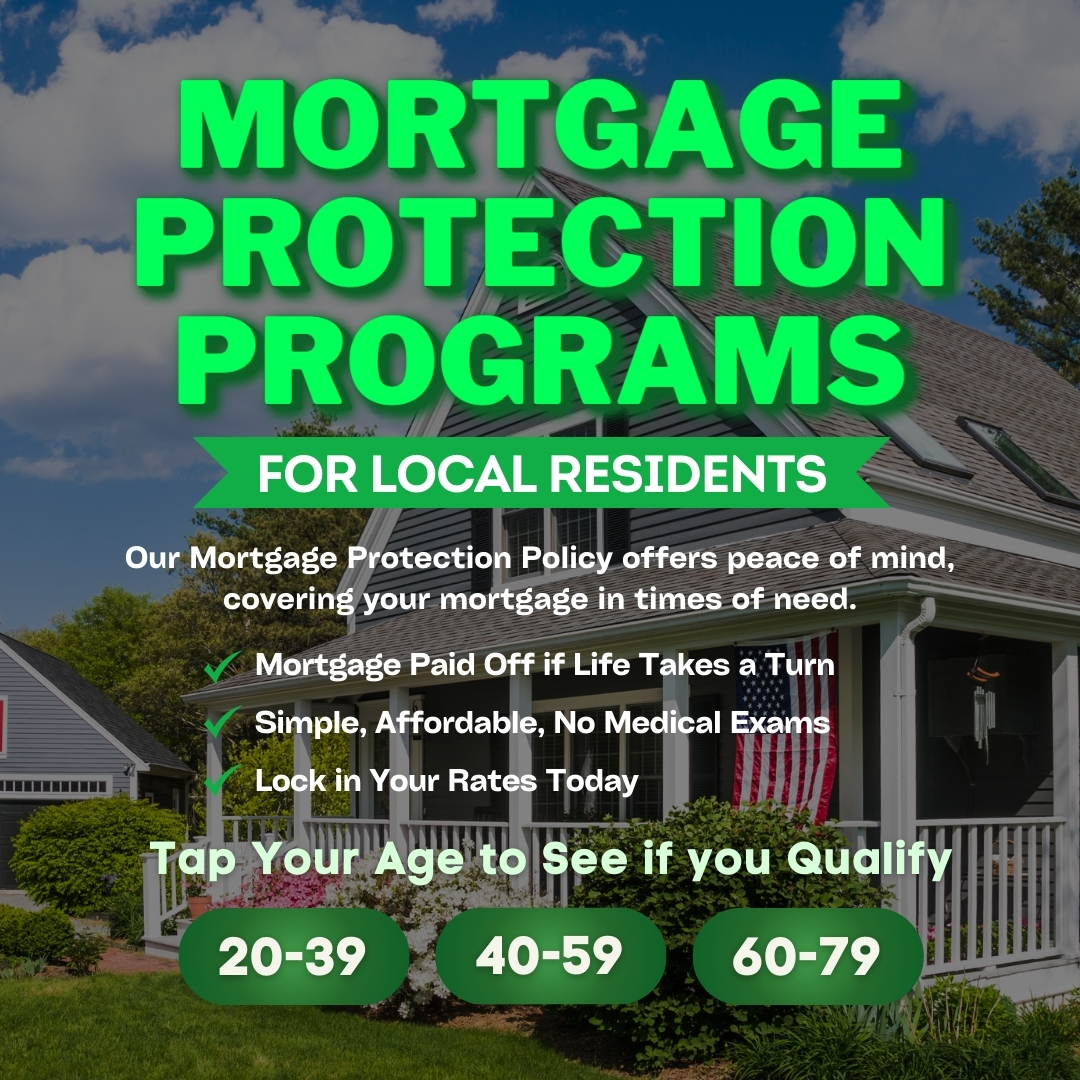 MORTGAGE PROTECTION PROGRAMS

FOR LOCAL RESIDENTS

Our Mortgage Protection Policy offers peace of mind, covering your mortgage in times of need.

Mortgage Paid Off if Life Takes a Turn
Simple, Affordable, No Medical Exams
Lock in Your Rates Today

Tap Your Age to See if you Qualify

20-39
40-59
60-79